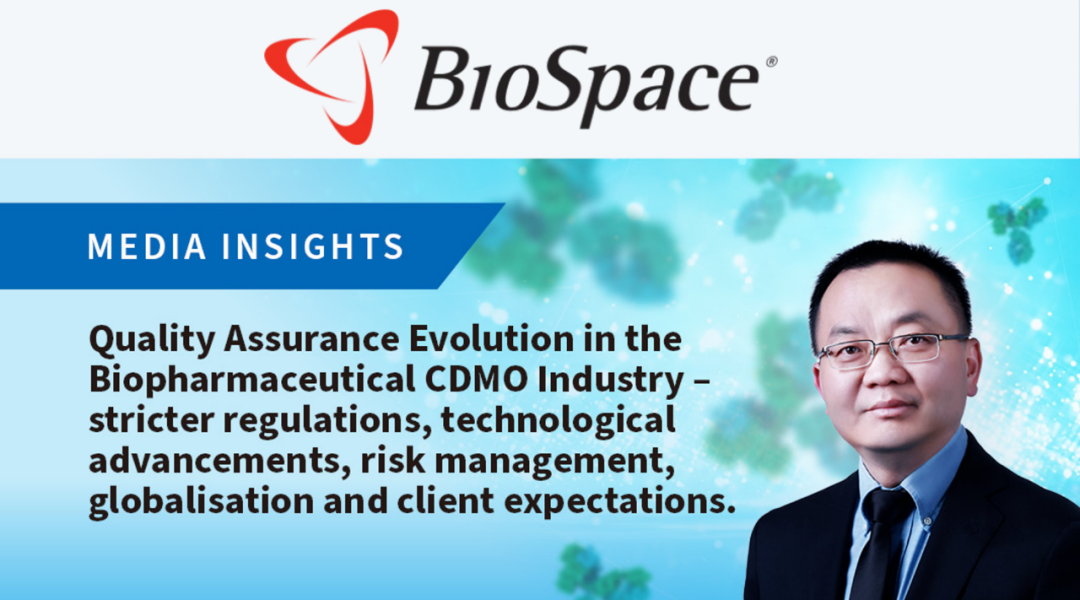 BioSpace®

MEDIA INSIGHTS

Quality Assurance Evolution in the Biopharmaceutical CDMO Industry – stricter regulations, technological advancements, risk management, globalisation and client expectations.